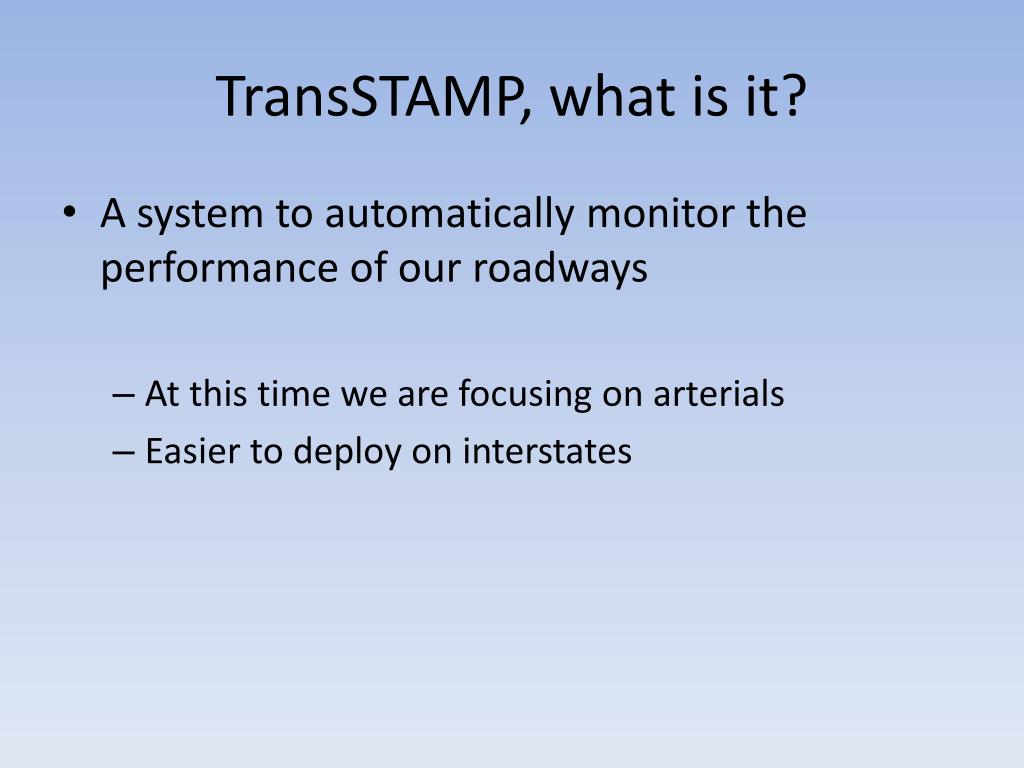 TransSTAMP, what is it?

• A system to automatically monitor the performance of our roadways

– At this time we are focusing on arterials
– Easier to deploy on interstates